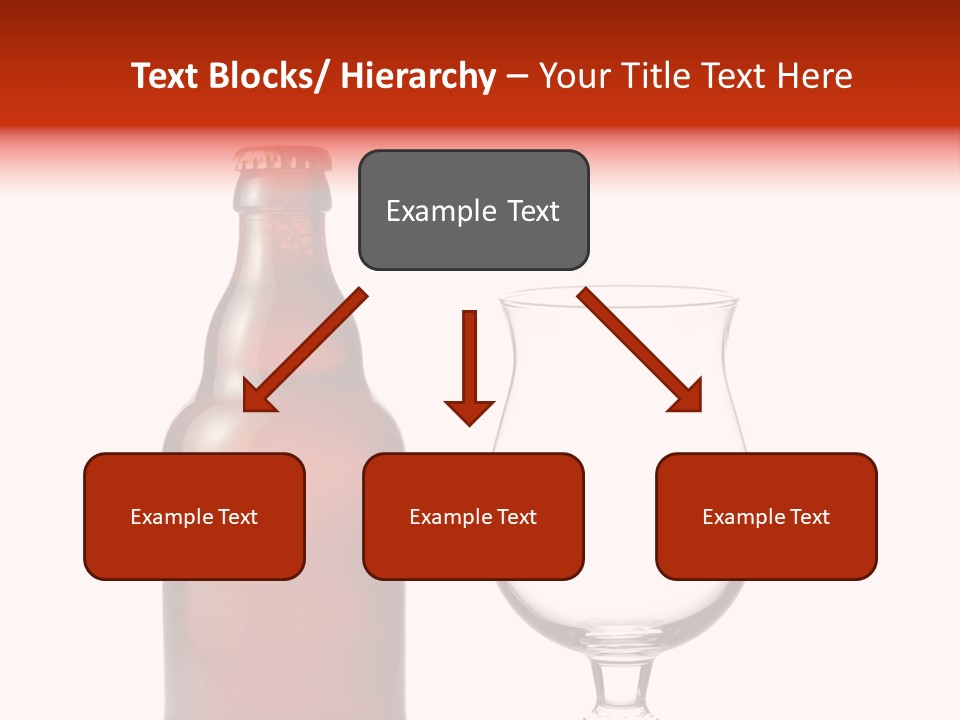 Text Blocks/ Hierarchy – Your Title Text Here

Example Text

Example Text

Example Text

Example Text